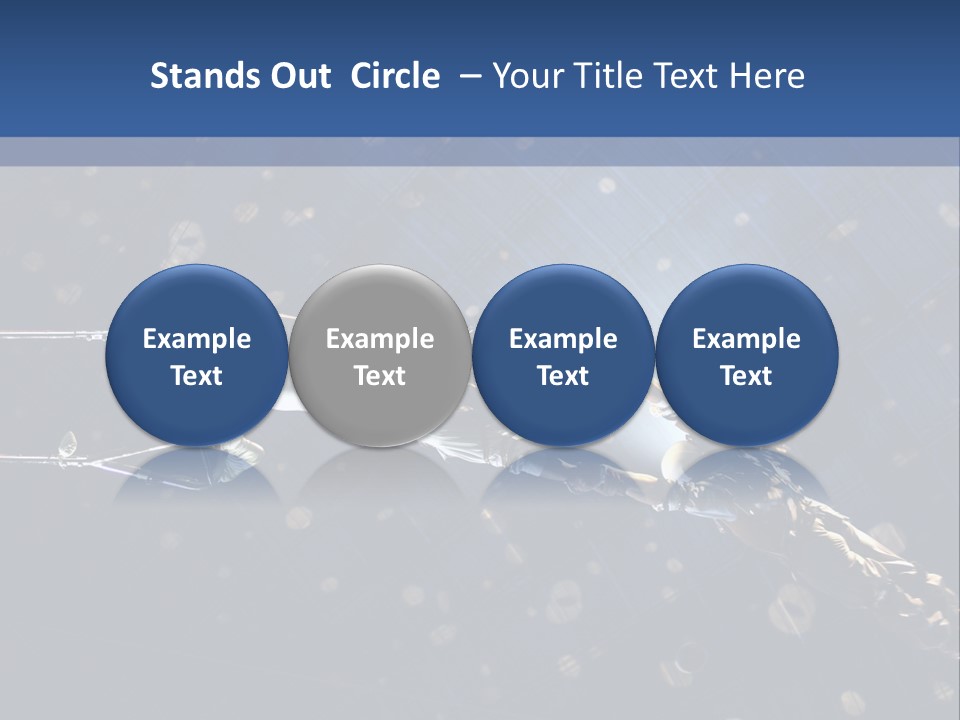 Stands Out Circle – Your Title Text Here

Example Text

Example Text

Example Text

Example Text